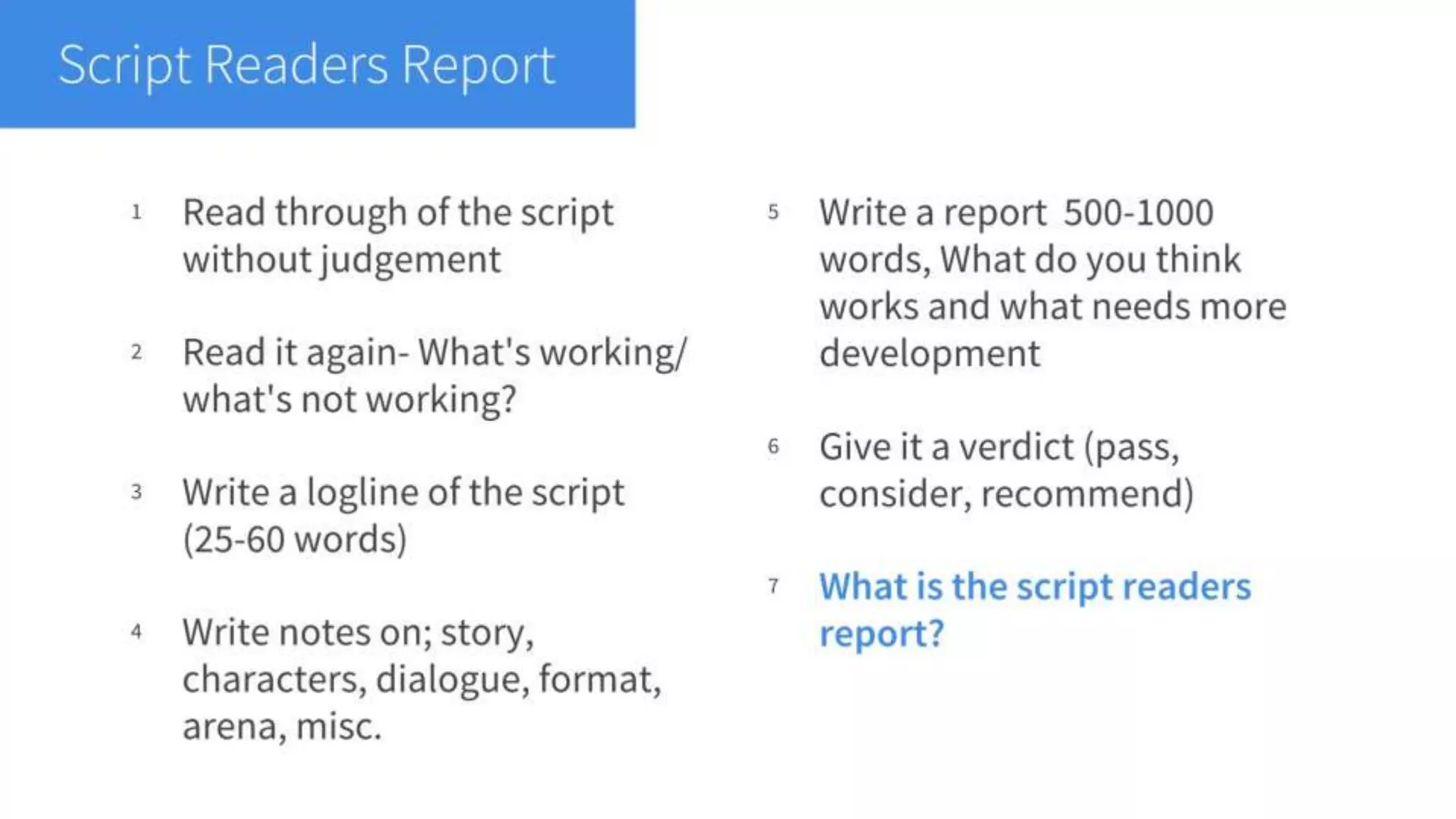 Script Readers Report

1 Read through of the script without judgement

2 Read it again- What's working/ what's not working?

3 Write a logline of the script (25-60 words)

4 Write notes on; story, characters, dialogue, format, arena, misc.

5 Write a report 500-1000 words, What do you think works and what needs more development

6 Give it a verdict (pass, consider, recommend)

7 What is the script readers report?